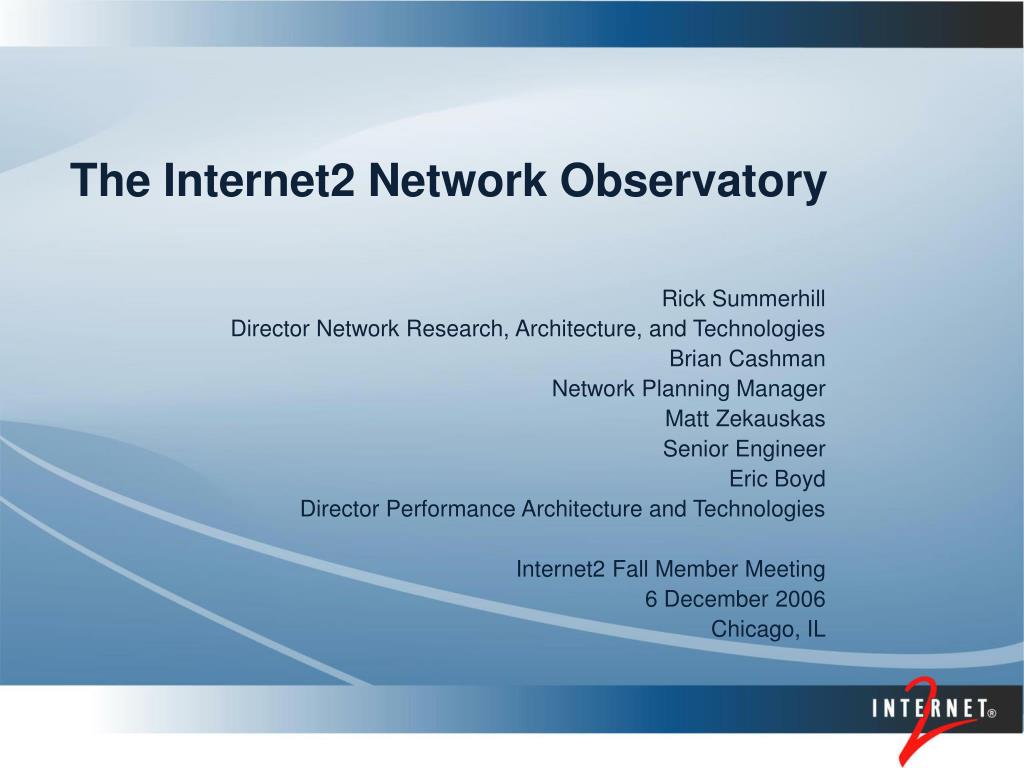 The Internet2 Network Observatory

Rick Summerhill
Director Network Research, Architecture, and Technologies
Brian Cashman
Network Planning Manager
Matt Zekauskas
Senior Engineer
Eric Boyd
Director Performance Architecture and Technologies

Internet2 Fall Member Meeting
6 December 2006
Chicago, IL

INTERNET® 2